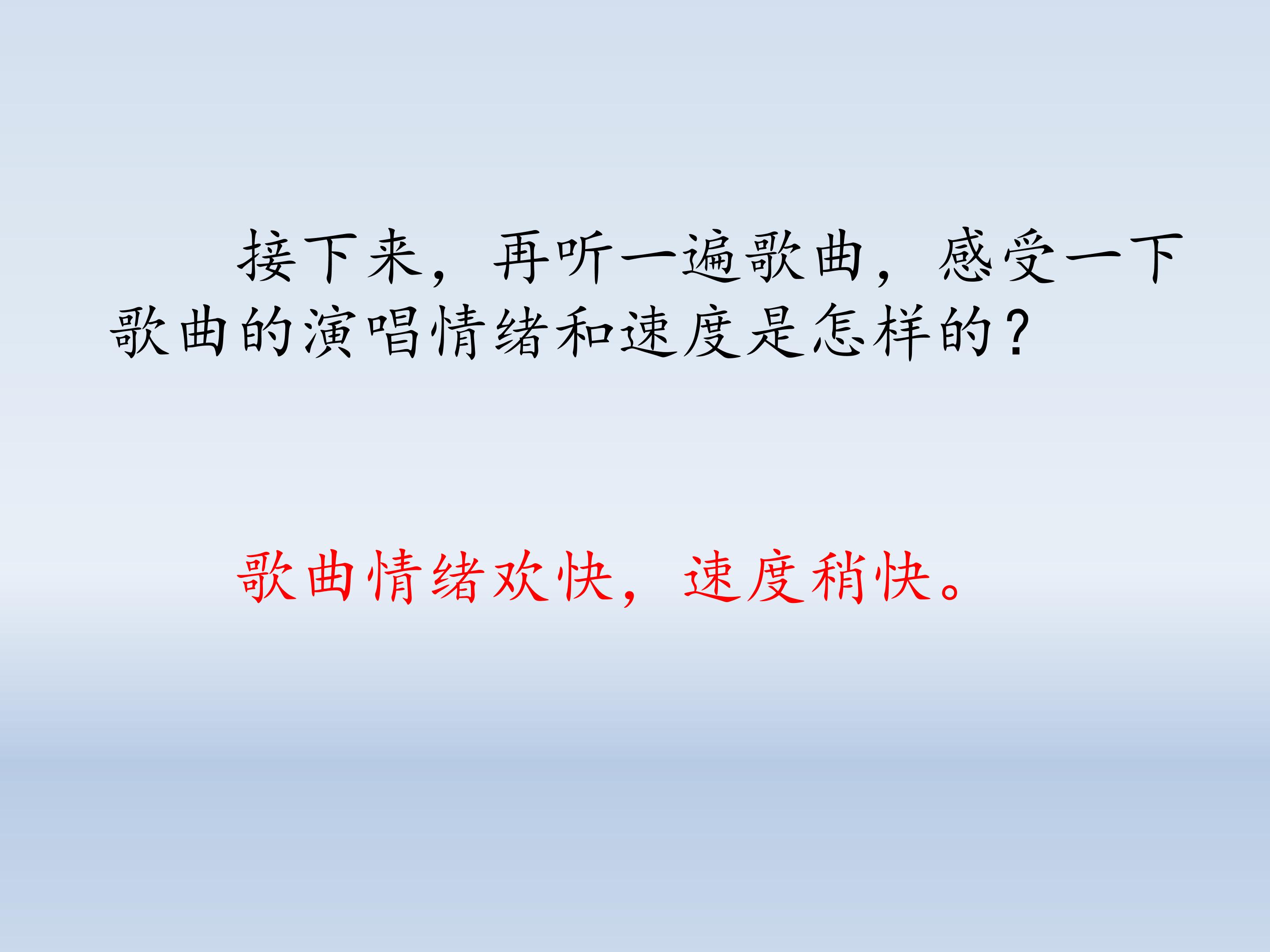 接下来，再听一遍歌曲，感受一下歌曲的演唱情绪和速度是怎样的？

歌曲情绪欢快，速度稍快。